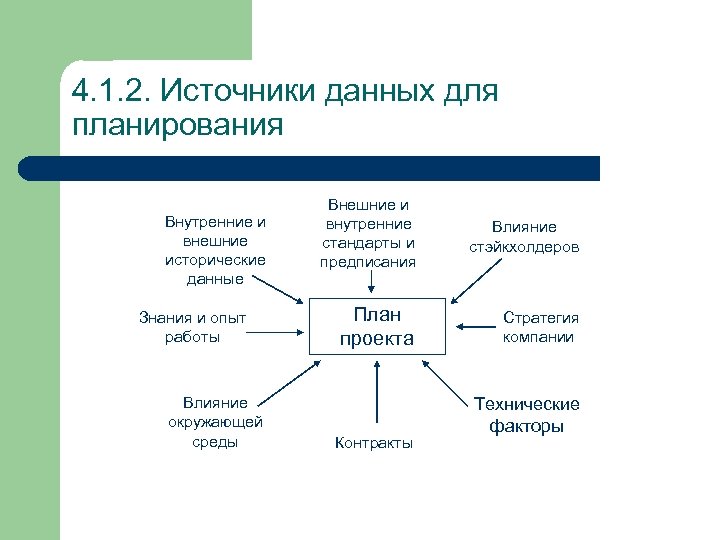 4.1.2. Источники данных для планирования

Внутренние и внешние исторические данные

Внешние и внутренние стандарты и предписания

Влияние стэйкхолдеров

Знания и опыт работы

План проекта

Стратегия компании

Влияние окружающей среды

Контракты

Технические факторы